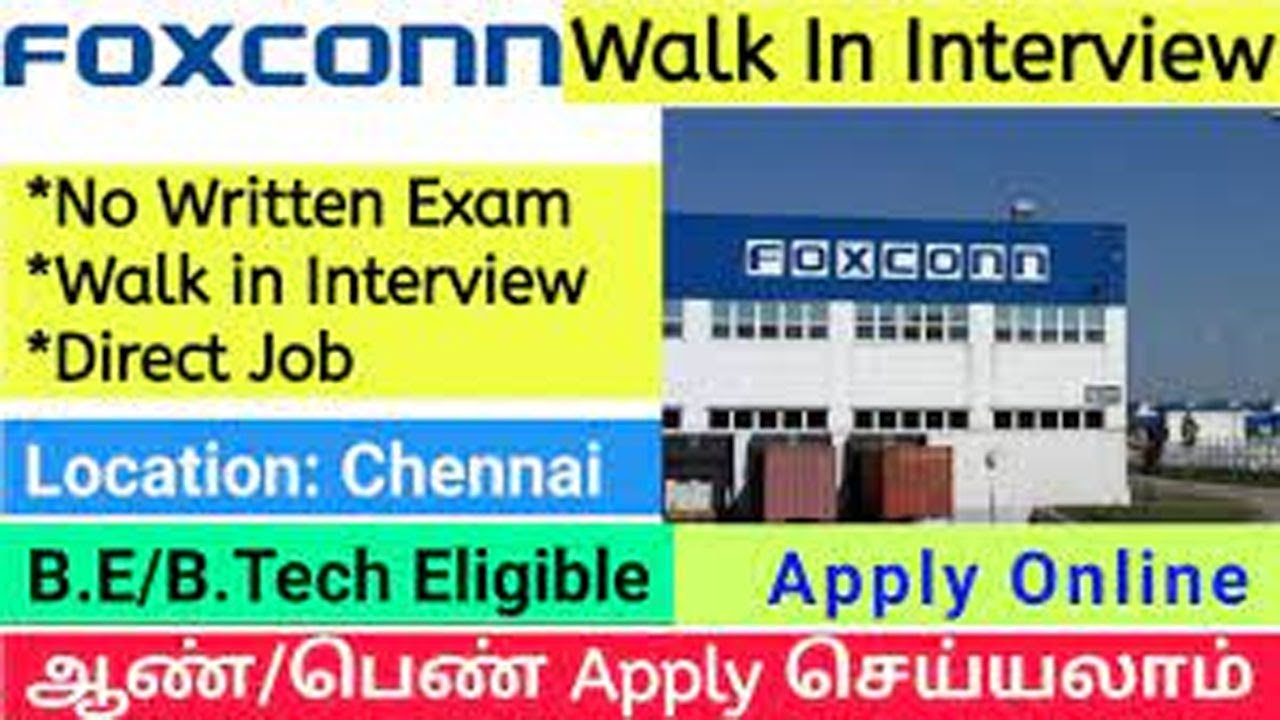 FOXCONN Walk In Interview

*No Written Exam
*Walk in Interview
*Direct Job

FOXCONN

Location: Chennai

B.E/B.Tech Eligible

Apply Online

ஆண்/பெண் Apply செய்யலாம்